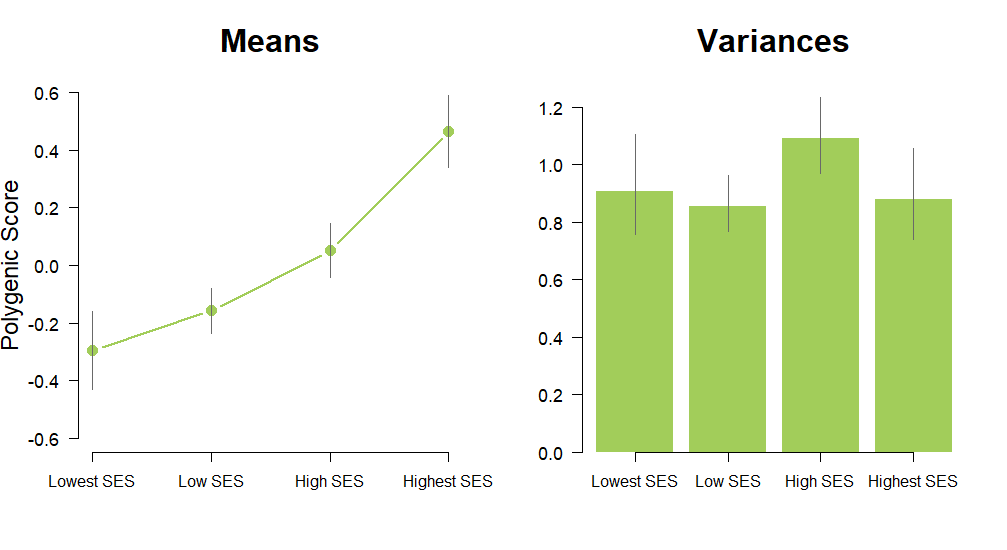 Means

Polygenic Score

0.6
0.4
0.2
0.0
-0.2
-0.4
-0.6

Lowest SES
Low SES
High SES
Highest SES

Variances

1.2
1.0
0.8
0.6
0.4
0.2
0.0

Lowest SES
Low SES
High SES
Highest SES